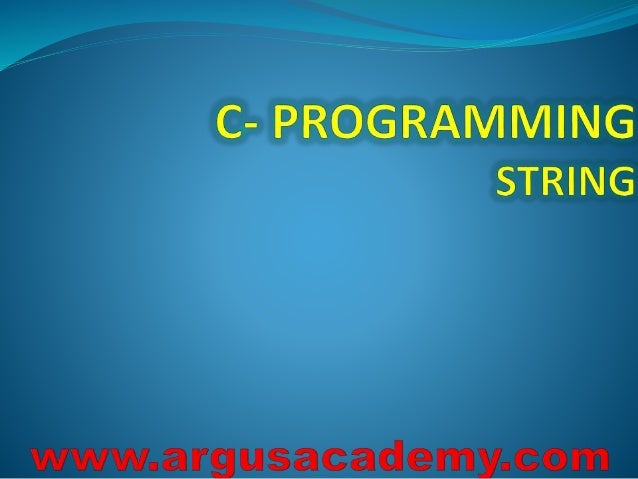 C- PROGRAMMING
STRING

www.argusacademy.com